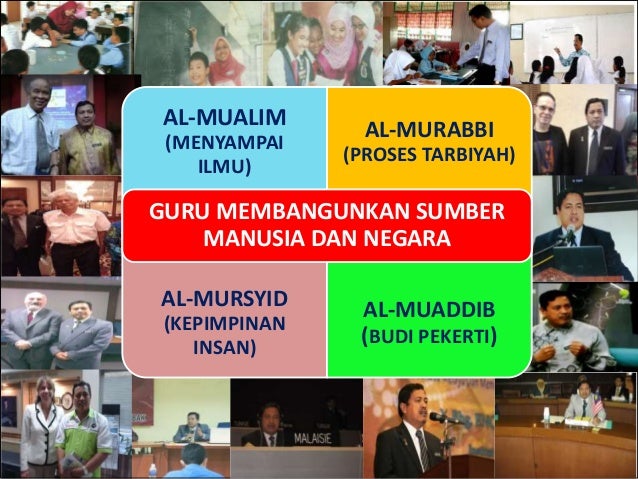 AL-MUALIM
(MENYAMPAI ILMU)

AL-MURABBI
(PROSES TARBIYAH)

GURU MEMBANGUNKAN SUMBER MANUSIA DAN NEGARA

AL-MURSYID
(KEPIMPINAN INSAN)

AL-MUADDIB
(BUDI PEKERTI)

MALAISIE